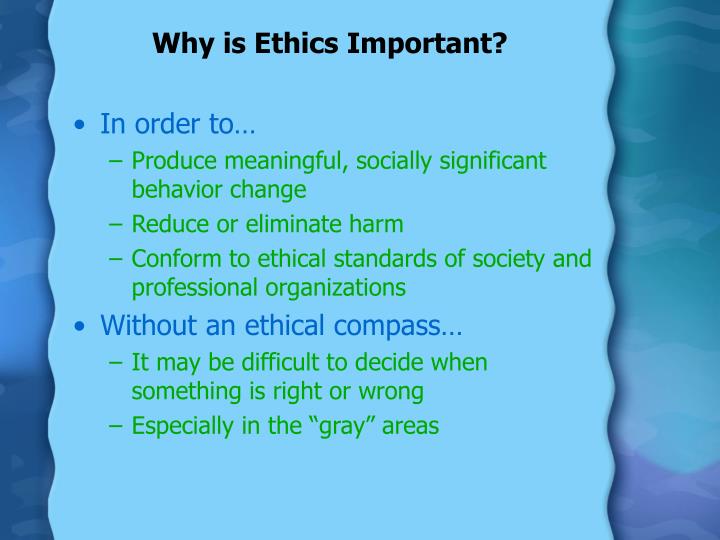 Why is Ethics Important?

• In order to…
– Produce meaningful, socially significant behavior change
– Reduce or eliminate harm
– Conform to ethical standards of society and professional organizations

• Without an ethical compass…
– It may be difficult to decide when something is right or wrong
– Especially in the “gray” areas